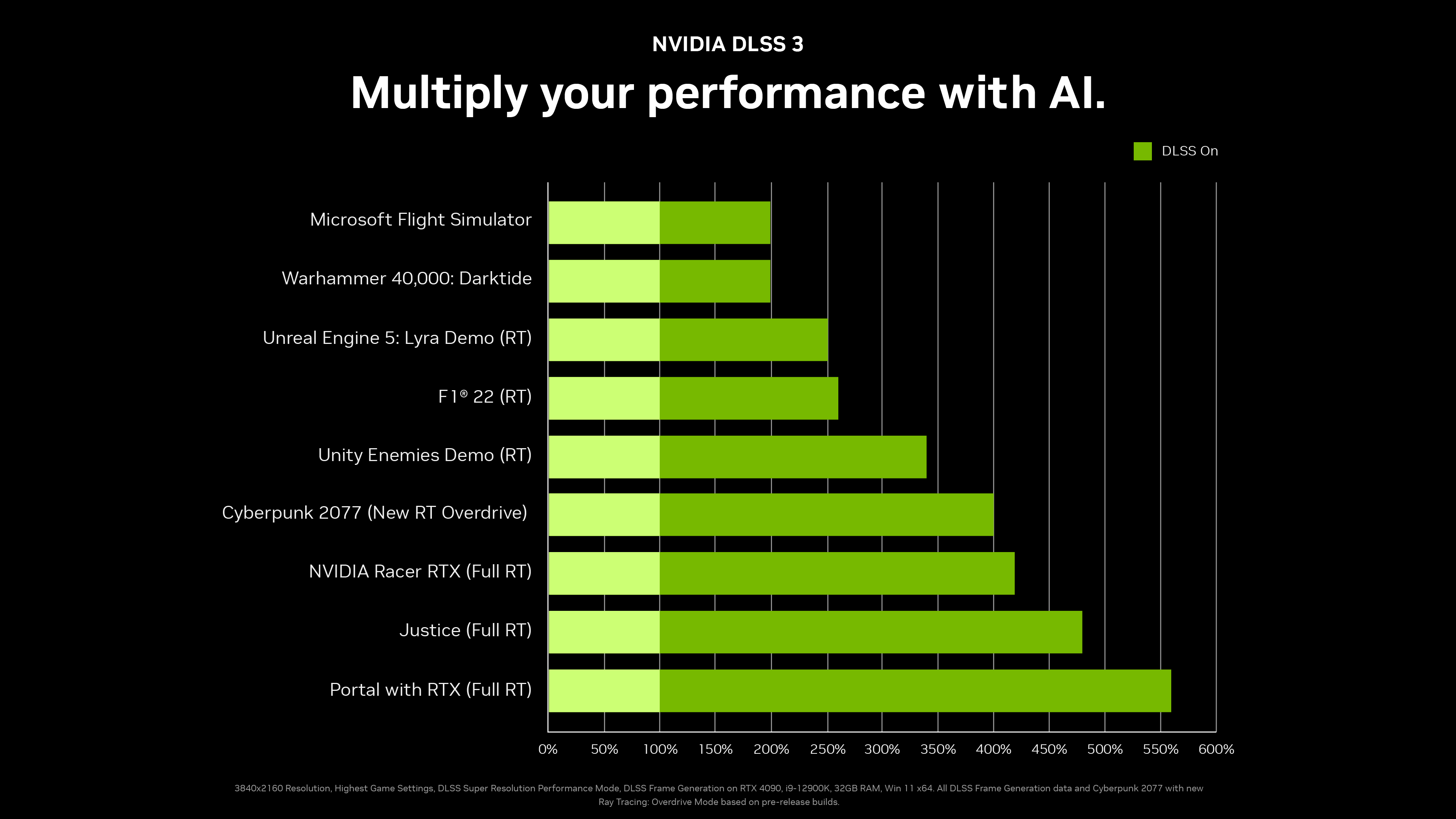 NVIDIA DLSS 3

Multiply your performance with AI.

DLSS On

Microsoft Flight Simulator
Warhammer 40,000: Darktide
Unreal Engine 5: Lyra Demo (RT)
F1® 22 (RT)
Unity Enemies Demo (RT)
Cyberpunk 2077 (New RT Overdrive)
NVIDIA Racer RTX (Full RT)
Justice (Full RT)
Portal with RTX (Full RT)

0% 50% 100% 150% 200% 250% 300% 350% 400% 450% 500% 550% 600%

3840x2160 Resolution, Highest Game Settings, DLSS Super Resolution Performance Mode, DLSS Frame Generation on RTX 4090, i9-12900K, 32GB RAM, Win 11 x64. All DLSS Frame Generation data and Cyberpunk 2077 with new Ray Tracing: Overdrive Mode based on pre-release builds.